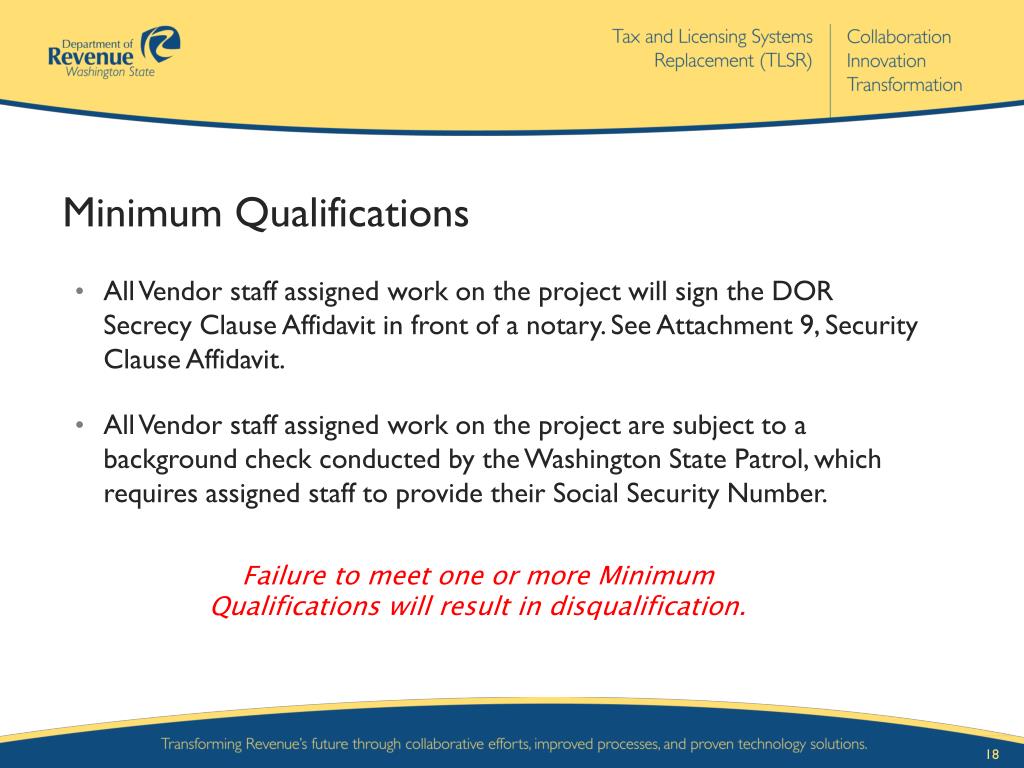 Department of Revenue Washington State

Tax and Licensing Systems Replacement (TLSR)

Collaboration
Innovation
Transformation

Minimum Qualifications

• All Vendor staff assigned work on the project will sign the DOR Secrecy Clause Affidavit in front of a notary. See Attachment 9, Security Clause Affidavit.

• All Vendor staff assigned work on the project are subject to a background check conducted by the Washington State Patrol, which requires assigned staff to provide their Social Security Number.

Failure to meet one or more Minimum Qualifications will result in disqualification.

Transforming Revenue's future through collaborative efforts, improved processes, and proven technology solutions.

18